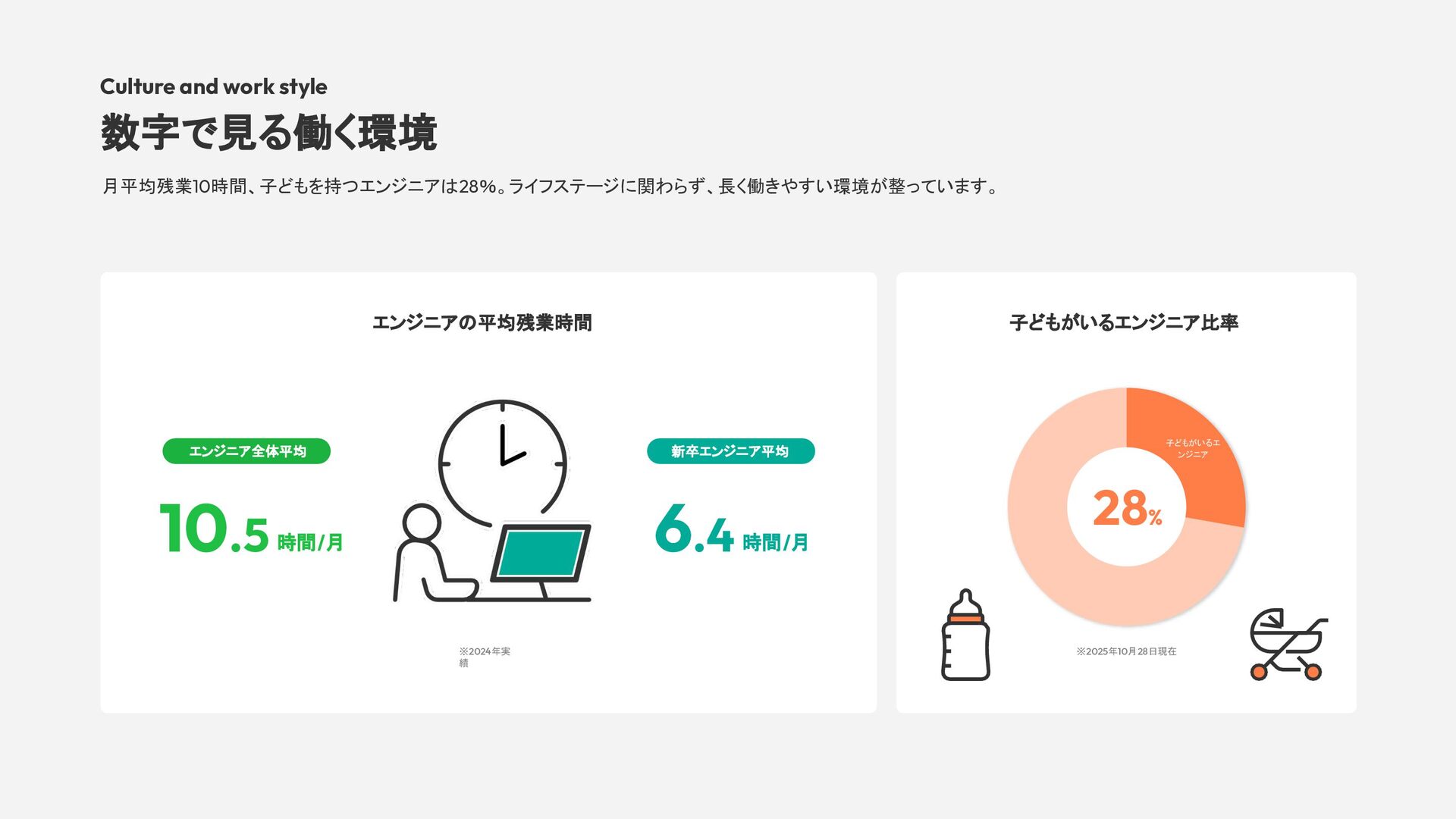 Culture and work style

数字で見る働く環境

月平均残業10時間、子どもを持つエンジニアは28%。ライフステージに関わらず、長く働きやすい環境が整っています。

エンジニアの平均残業時間

エンジニア全体平均

10.5 時間/月

新卒エンジニア平均

6.4 時間/月

※2024年実績

子どもがいるエンジニア比率

子どもがいるエンジニア

28%

※2025年10月28日現在